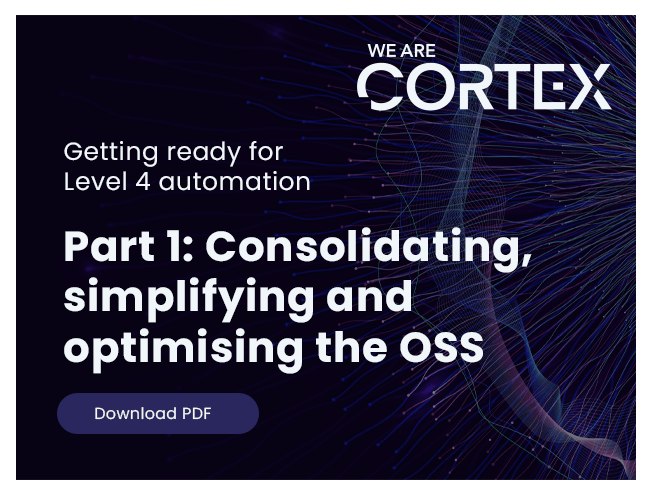 WE ARE
CORTEX

Getting ready for Level 4 automation

Part 1: Consolidating, simplifying and optimising the OSS

Download PDF